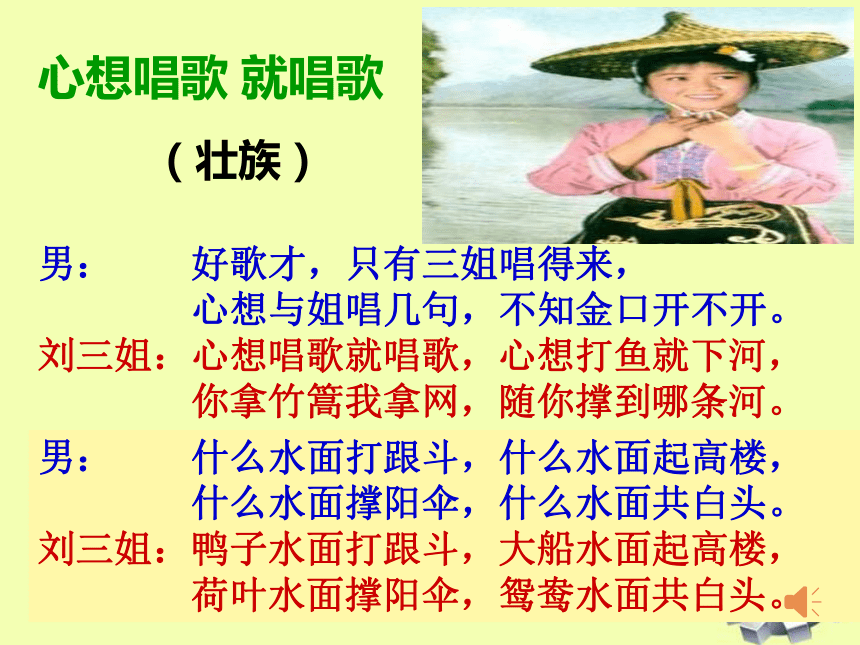 心想唱歌 就唱歌

（壮族）

男：　好歌才，只有三姐唱得来，
心想与姐唱几句，不知金口开不开。
刘三姐：心想唱歌就唱歌，心想打鱼就下河，
你拿竹篙我拿网，随你撑到哪条河。

男：　什么水面打跟斗，什么水面起高楼，
什么水面撑阳伞，什么水面共白头。
刘三姐：鸭子水面打跟斗，大船水面起高楼，
荷叶水面撑阳伞，鸳鸯水面共白头。